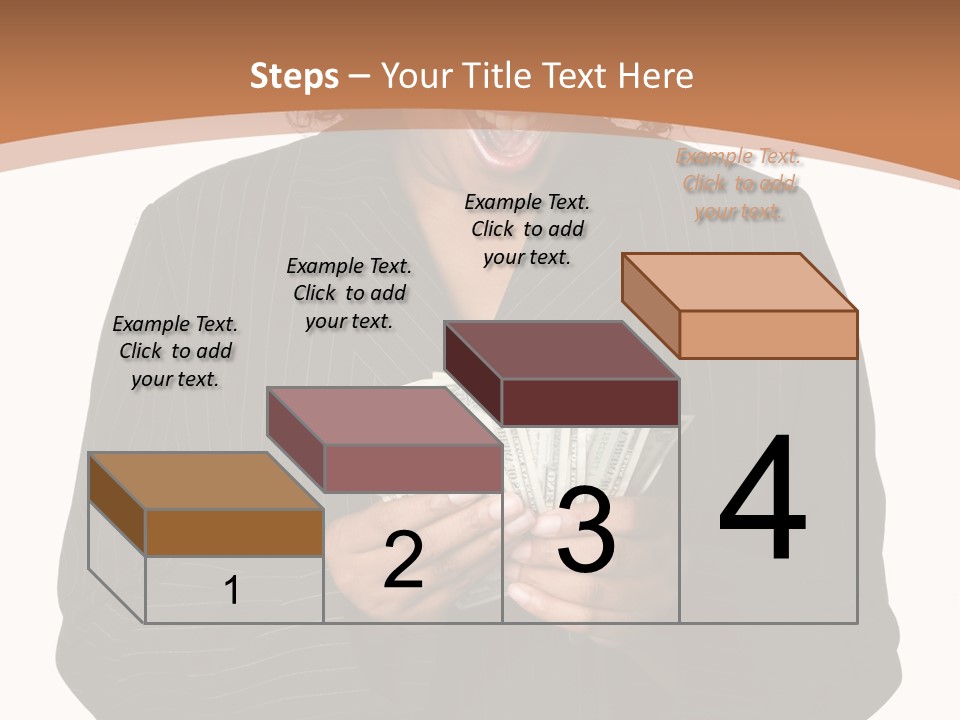 Steps – Your Title Text Here

Example Text. Click to add your text.

Example Text. Click to add your text.

Example Text. Click to add your text.

Example Text. Click to add your text.

1

2

3

4